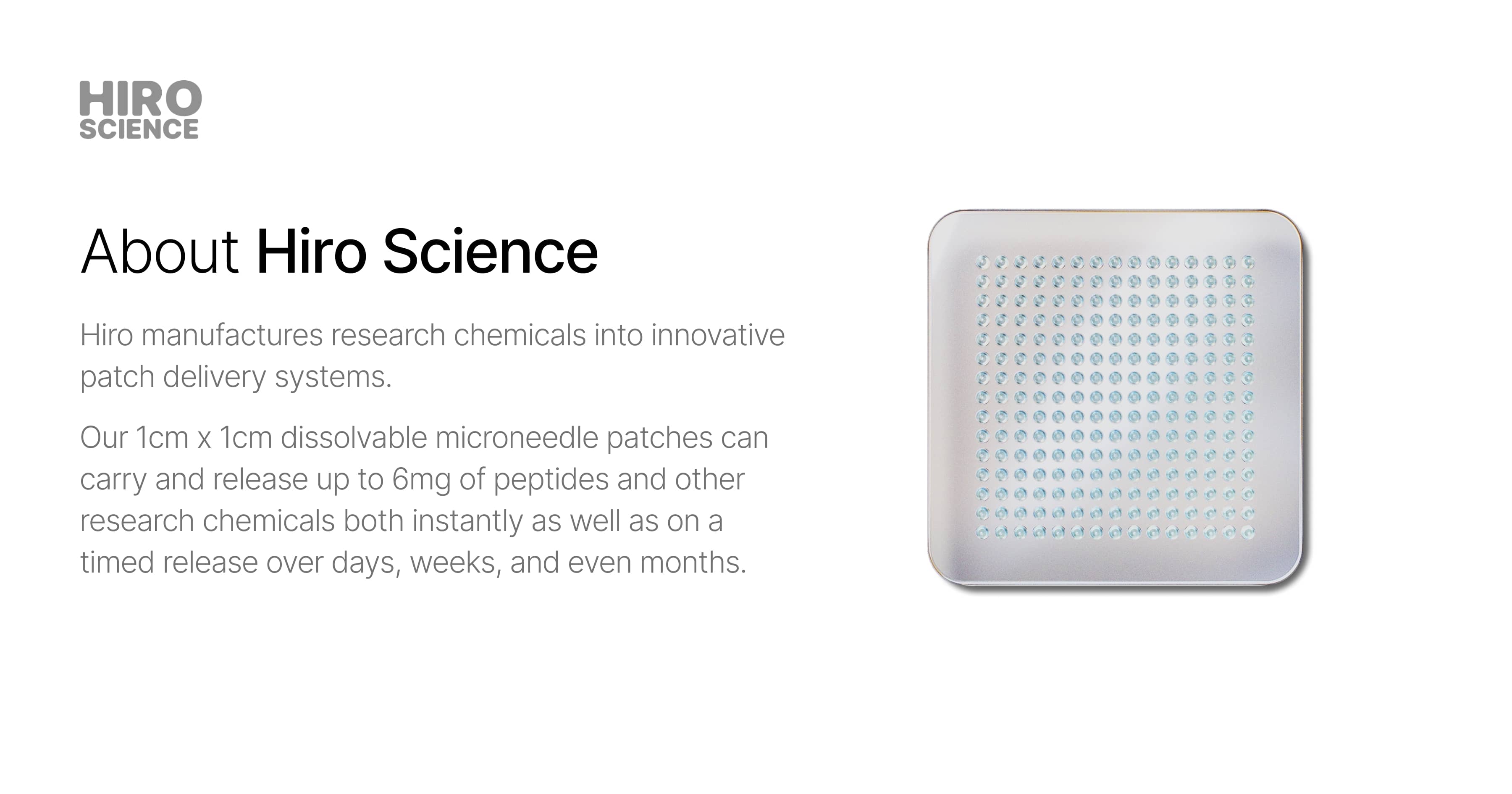 HIRO
SCIENCE

About Hiro Science

Hiro manufactures research chemicals into innovative patch delivery systems.

Our 1cm x 1cm dissolvable microneedle patches can carry and release up to 6mg of peptides and other research chemicals both instantly as well as on a timed release over days, weeks, and even months.